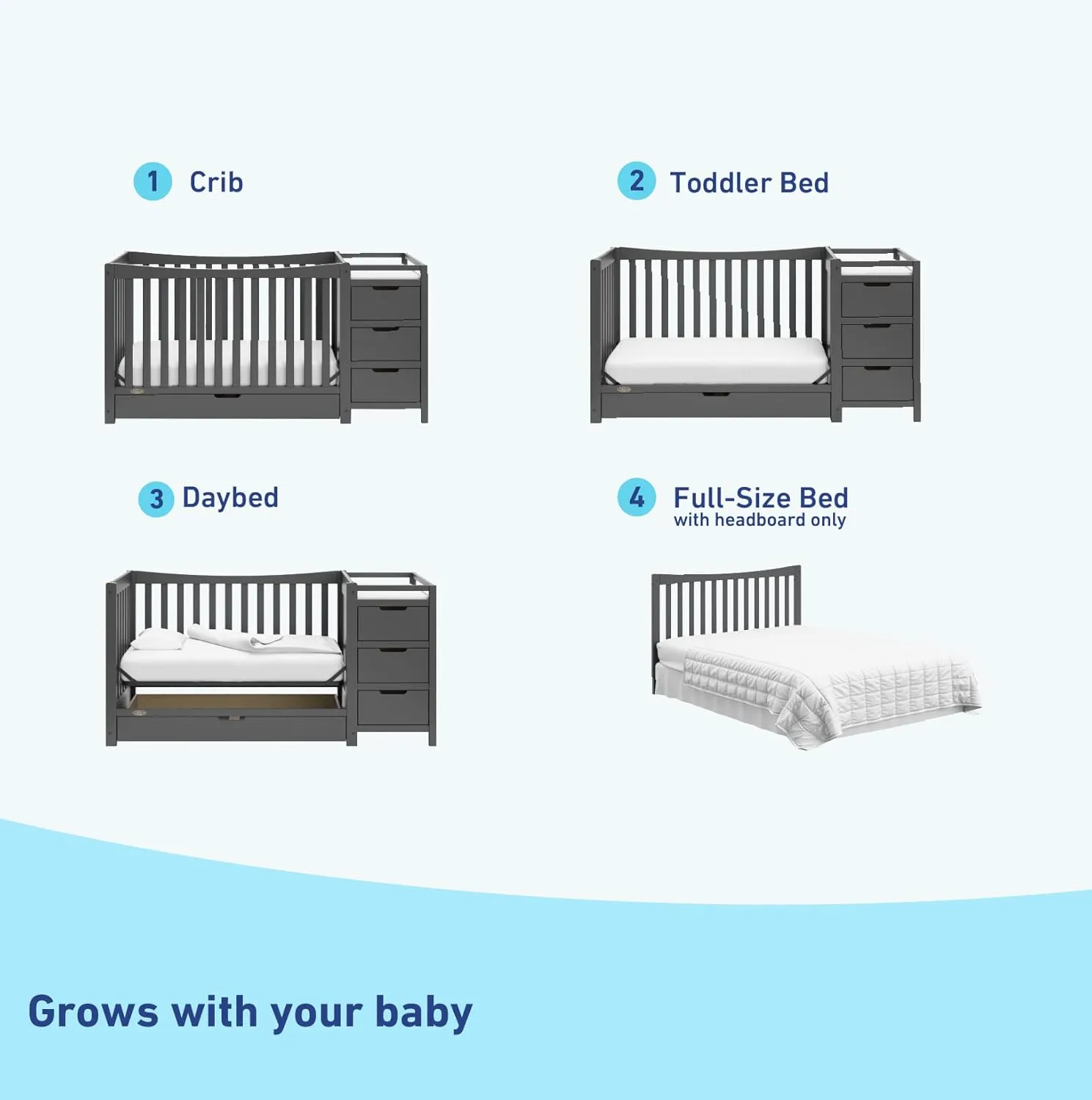 1 Crib

2 Toddler Bed

3 Daybed

4 Full-Size Bed
with headboard only

Grows with your baby